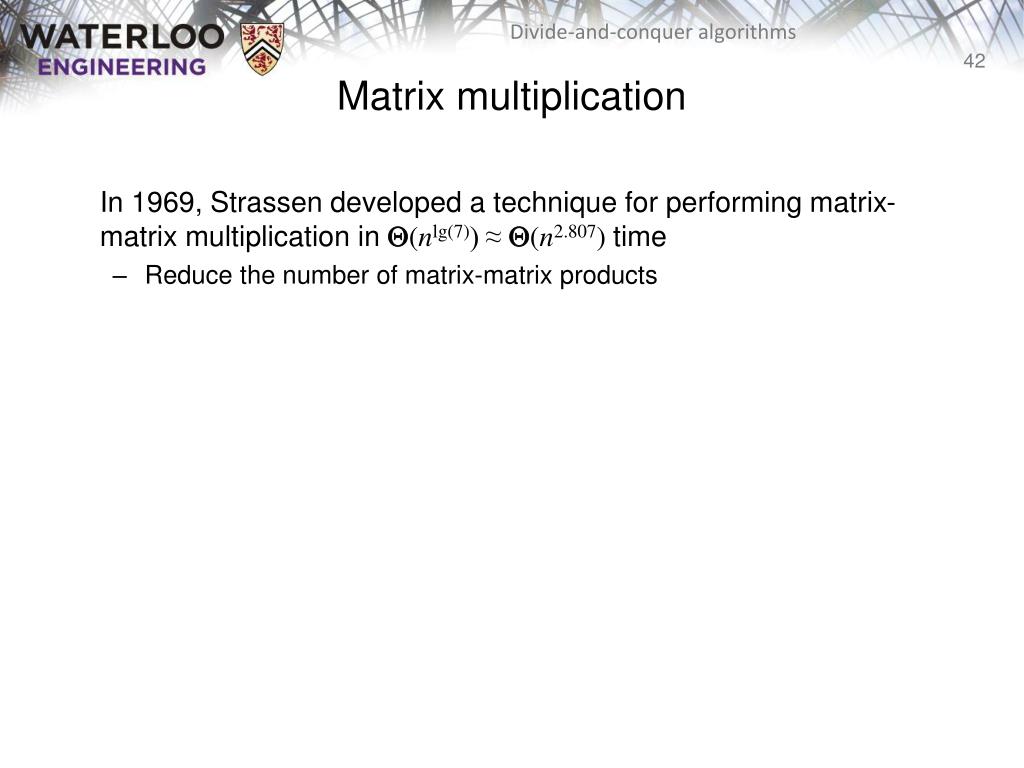 WATERLOO
ENGINEERING

Divide-and-conquer algorithms

42

Matrix multiplication

In 1969, Strassen developed a technique for performing matrix-matrix multiplication in $\Theta(n^{\lg(7)}) \approx \Theta(n^{2.807})$ time

– Reduce the number of matrix-matrix products